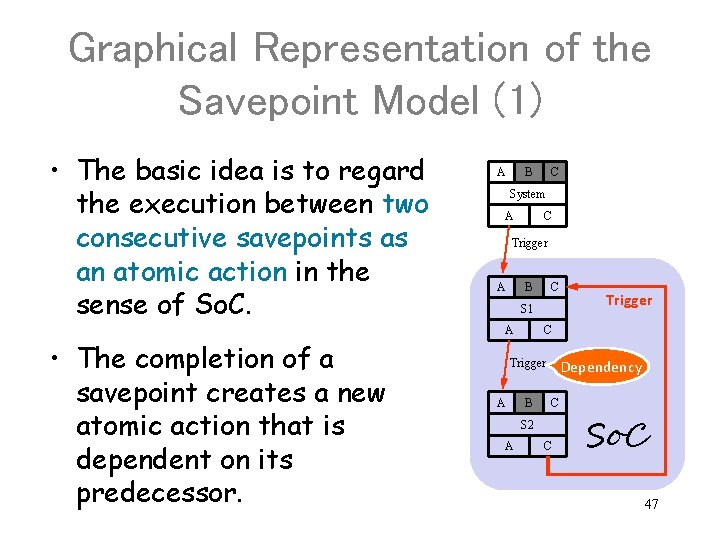 Graphical Representation of the Savepoint Model (1)

• The basic idea is to regard the execution between two consecutive savepoints as an atomic action in the sense of SoC.

• The completion of a savepoint creates a new atomic action that is dependent on its predecessor.

A B C
System
A C
Trigger
A B C
S1
A C
Trigger
Trigger
Dependency
A B C
S2
A C
SoC

47